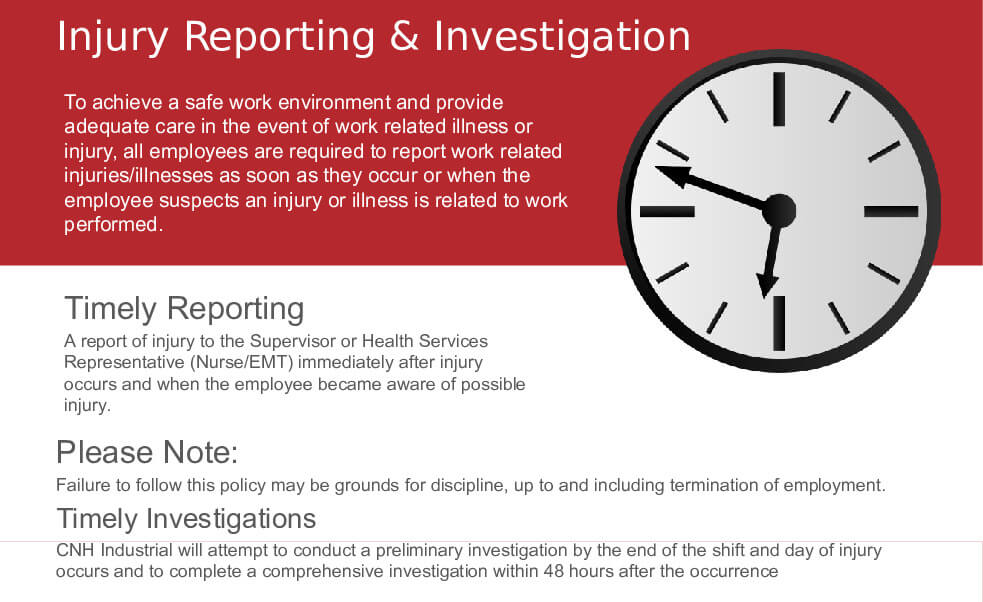 Injury Reporting & Investigation

To achieve a safe work environment and provide adequate care in the event of work related illness or injury, all employees are required to report work related injuries/illnesses as soon as they occur or when the employee suspects an injury or illness is related to work performed.

Timely Reporting

A report of injury to the Supervisor or Health Services Representative (Nurse/EMT) immediately after injury occurs and when the employee became aware of possible injury.

Please Note:

Failure to follow this policy may be grounds for discipline, up to and including termination of employment.

Timely Investigations

CNH Industrial will attempt to conduct a preliminary investigation by the end of the shift and day of injury occurs and to complete a comprehensive investigation within 48 hours after the occurrence